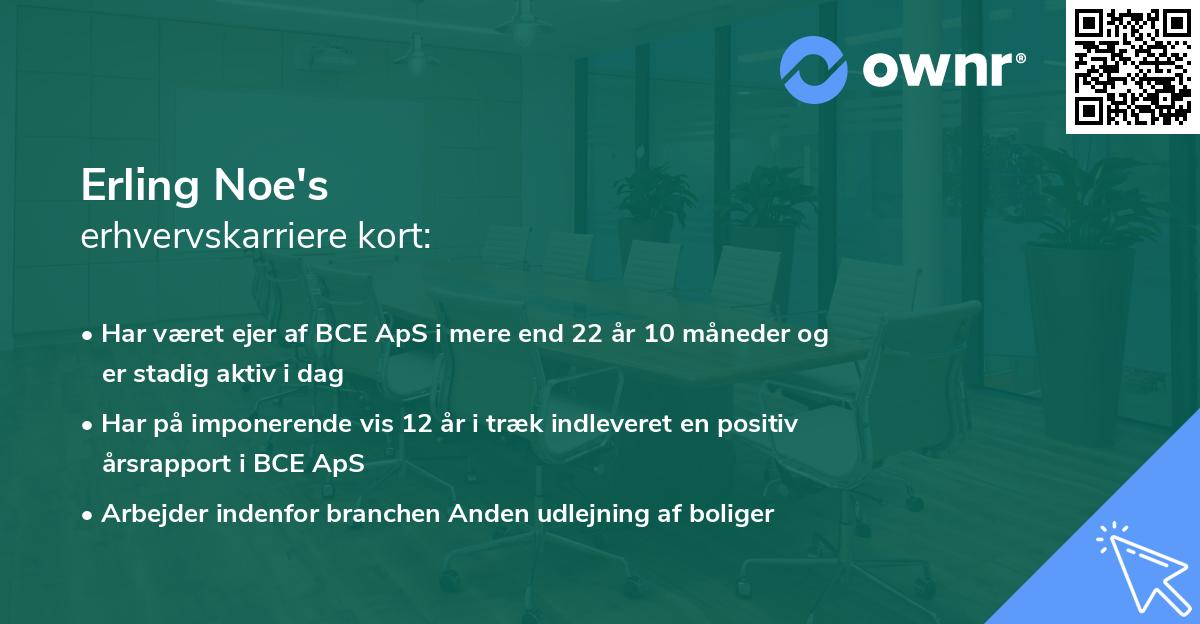 ownr®

Erling Noe's
erhvervskarriere kort:

• Har været ejer af BCE ApS i mere end 22 år 10 måneder og er stadig aktiv i dag

• Har på imponerende vis 12 år i træk indleveret en positiv årsrapport i BCE ApS

• Arbejder indenfor branchen Anden udlejning af boliger